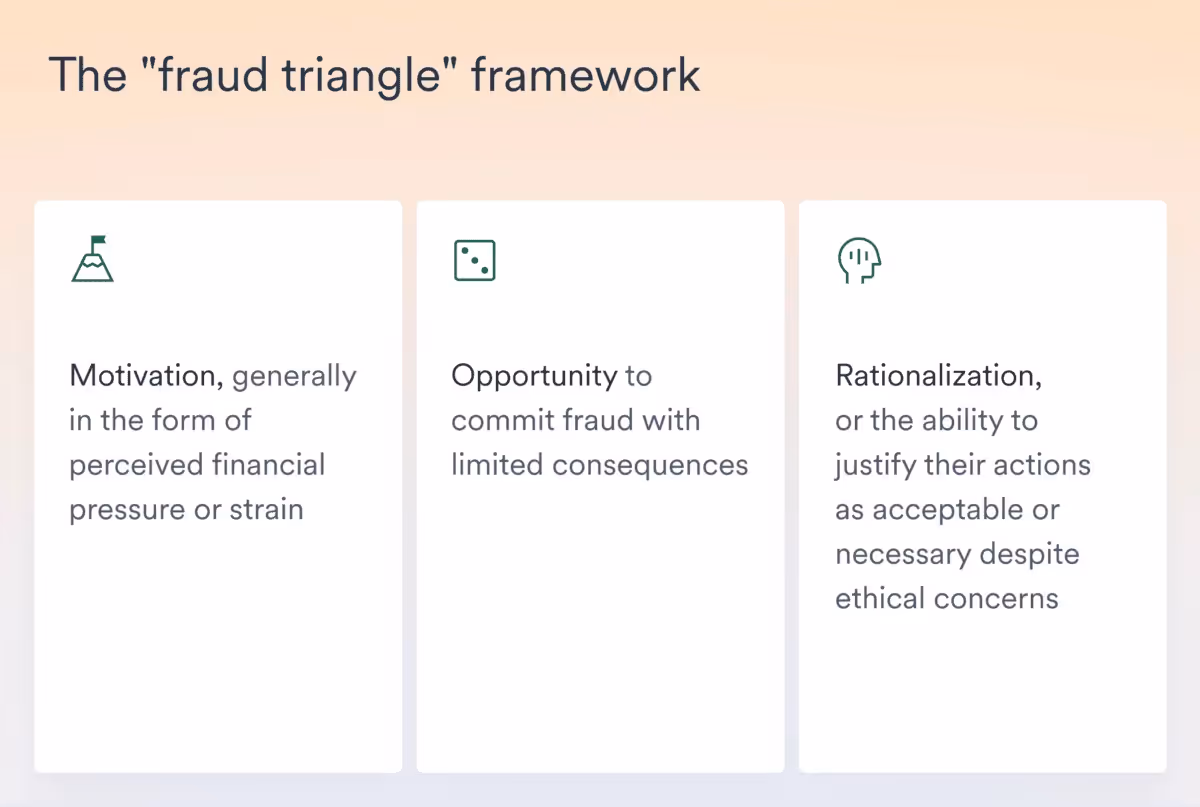 The "fraud triangle" framework

Motivation, generally in the form of perceived financial pressure or strain

Opportunity to commit fraud with limited consequences

Rationalization, or the ability to justify their actions as acceptable or necessary despite ethical concerns